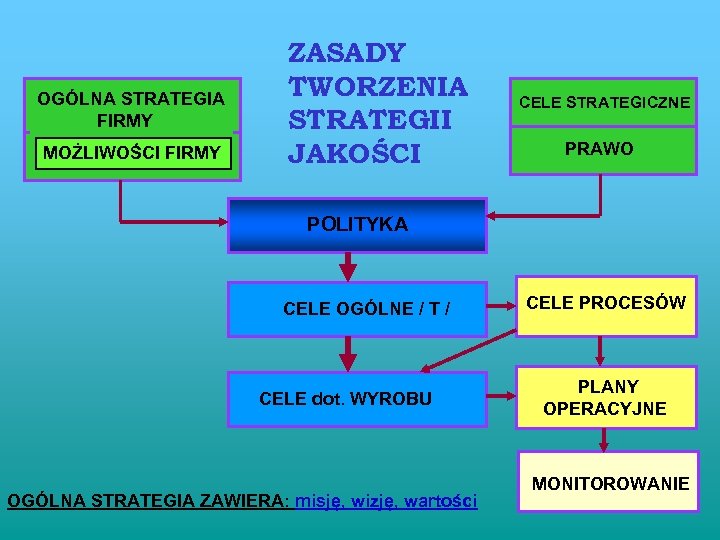 ZASADY TWORZENIA STRATEGII JAKOŚCI

OGÓLNA STRATEGIA FIRMY

MOŻLIWOŚCI FIRMY

CELE STRATEGICZNE

PRAWO

POLITYKA

CELE OGÓLNE / T /

CELE PROCESÓW

CELE dot. WYROBU

PLANY OPERACYJNE

MONITOROWANIE

OGÓLNA STRATEGIA ZAWIERA: misję, wizję, wartości